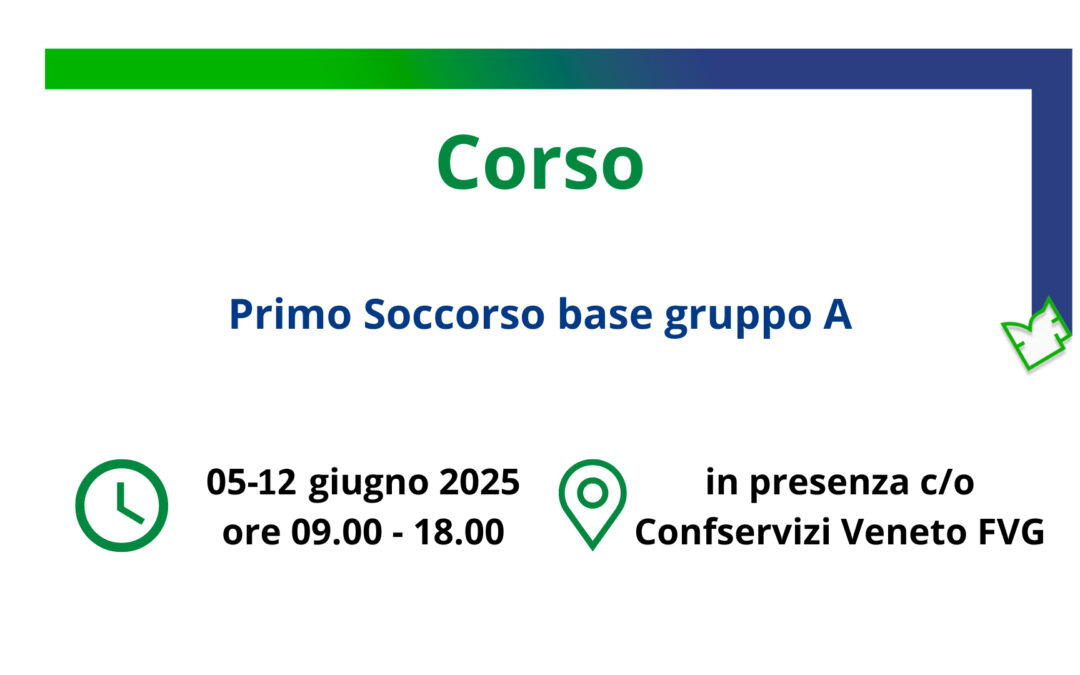 Corso

Primo Soccorso base gruppo A

05-12 giugno 2025
ore 09.00 - 18.00

in presenza c/o
Confservizi Veneto FVG